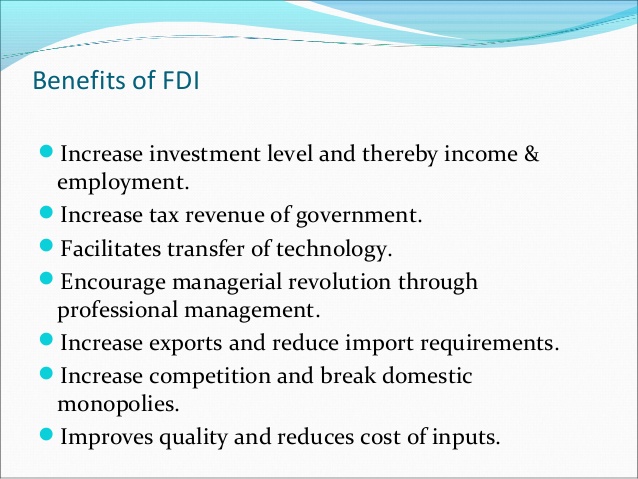 Benefits of FDI

- Increase investment level and thereby income & employment.
- Increase tax revenue of government.
- Facilitates transfer of technology.
- Encourage managerial revolution through professional management.
- Increase exports and reduce import requirements.
- Increase competition and break domestic monopolies.
- Improves quality and reduces cost of inputs.